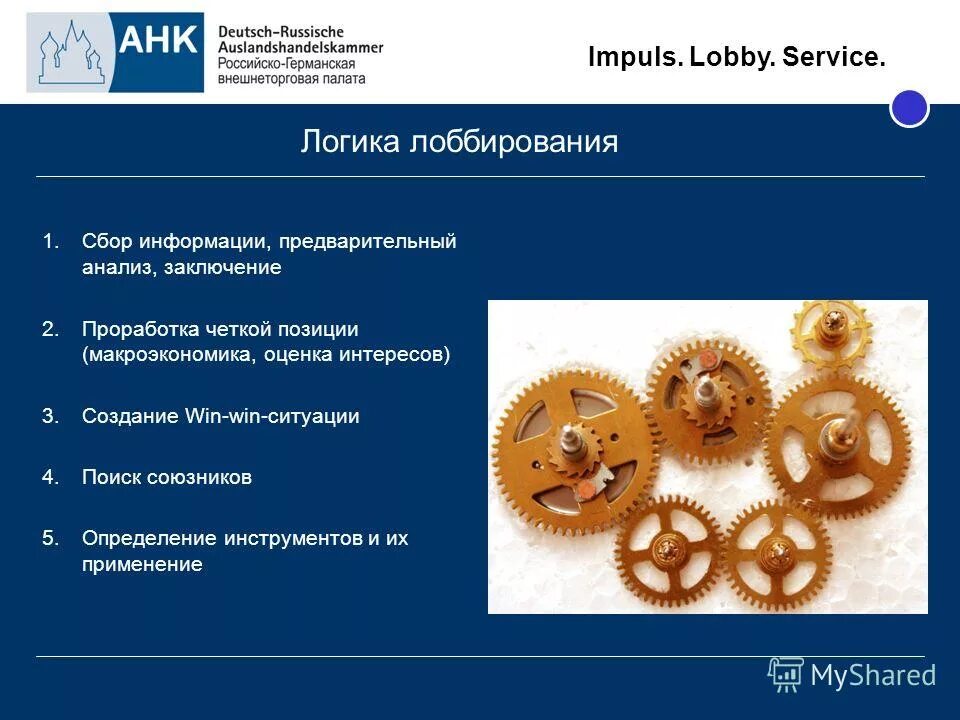 AHK Deutsch-Russische Auslandshandelskammer Российско-Германская внешнеторговая палата

Impuls. Lobby. Service.

Логика лоббирования

1. Сбор информации, предварительный анализ, заключение

2. Проработка четкой позиции (макроэкономика, оценка интересов)

3. Создание Win-win-ситуации

4. Поиск союзников

5. Определение инструментов и их применение

MyShared